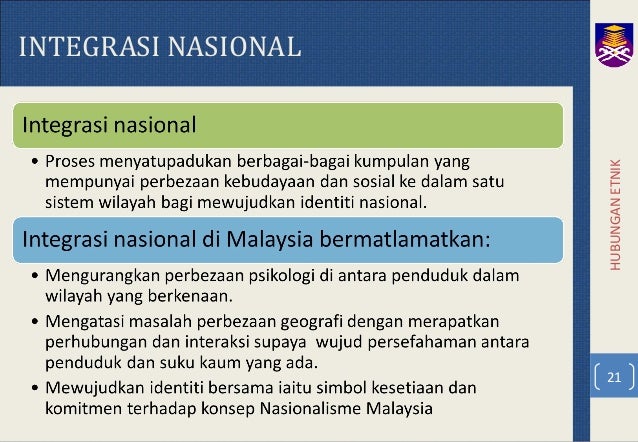 INTEGRASI NASIONAL

Integrasi nasional

• Proses menyatupadukan berbagai-bagai kumpulan yang mempunyai perbezaan kebudayaan dan sosial ke dalam satu sistem wilayah bagi mewujudkan identiti nasional.

Integrasi nasional di Malaysia bermatlamatkan:

• Mengurangkan perbezaan psikologi di antara penduduk dalam wilayah yang berkenaan.

• Mengatasi masalah perbezaan geografi dengan merapatkan perhubungan dan interaksi supaya wujud persefahaman antara penduduk dan suku kaum yang ada.

• Mewujudkan identiti bersama iaitu simbol kesetiaan dan komitmen terhadap konsep Nasionalisme Malaysia

HUBUNGAN ETNIK

21